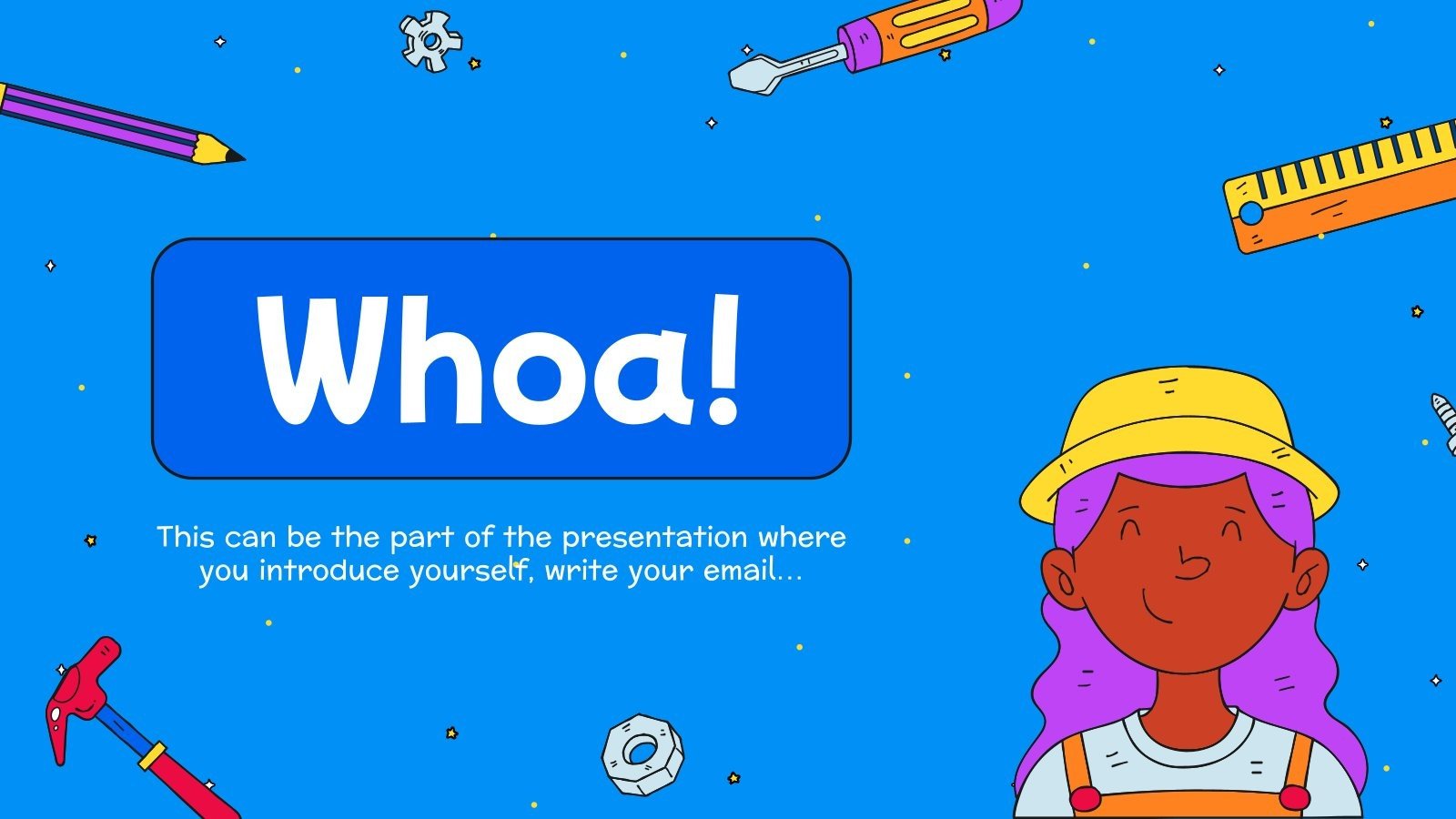 Whoa!

This can be the part of the presentation where you introduce yourself, write your email…